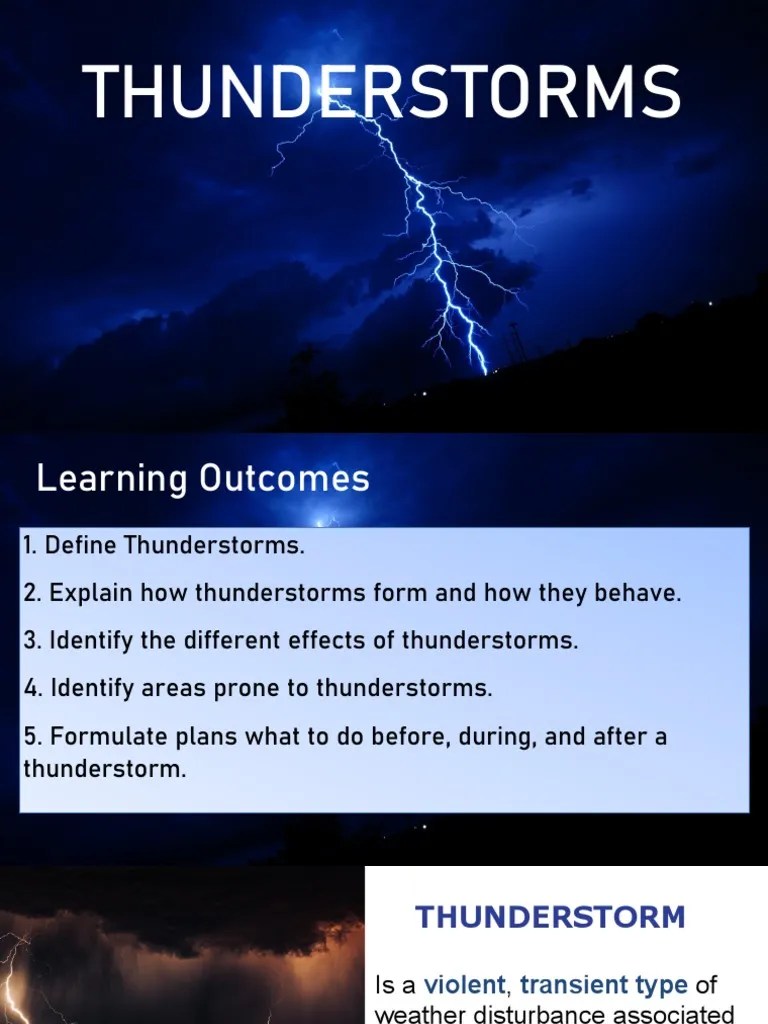 THUNDERSTORMS

Learning Outcomes

1. Define Thunderstorms.

2. Explain how thunderstorms form and how they behave.

3. Identify the different effects of thunderstorms.

4. Identify areas prone to thunderstorms.

5. Formulate plans what to do before, during, and after a thunderstorm.

THUNDERSTORM

Is a violent, transient type of weather disturbance associated